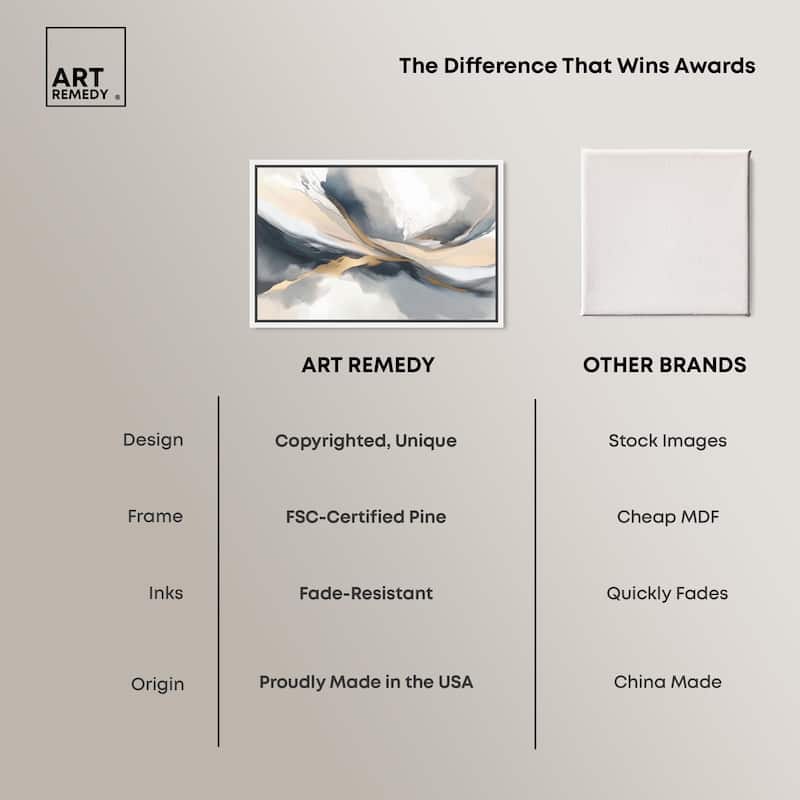 ART REMEDY ®

The Difference That Wins Awards

| | ART REMEDY | OTHER BRANDS |
|---|---|---|
| Design | Copyrighted, Unique | Stock Images |
| Frame | FSC-Certified Pine | Cheap MDF |
| Inks | Fade-Resistant | Quickly Fades |
| Origin | Proudly Made in the USA | China Made |